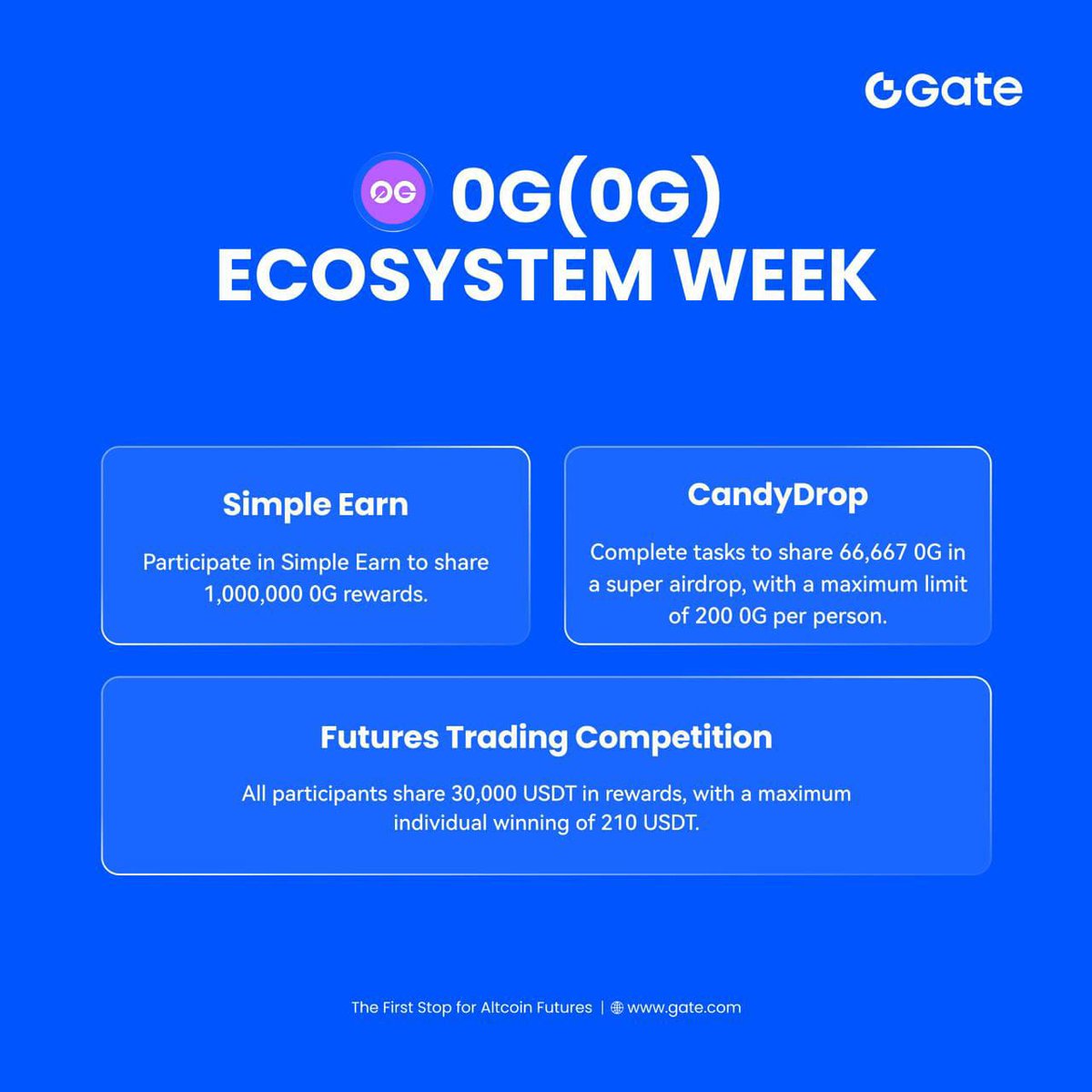 Gate

0G 0G(0G)
ECOSYSTEM WEEK

Simple Earn

Participate in Simple Earn to share 1,000,000 0G rewards.

CandyDrop

Complete tasks to share 66,667 0G in a super airdrop, with a maximum limit of 200 0G per person.

Futures Trading Competition

All participants share 30,000 USDT in rewards, with a maximum individual winning of 210 USDT.

The First Stop for Altcoin Futures | www.gate.com